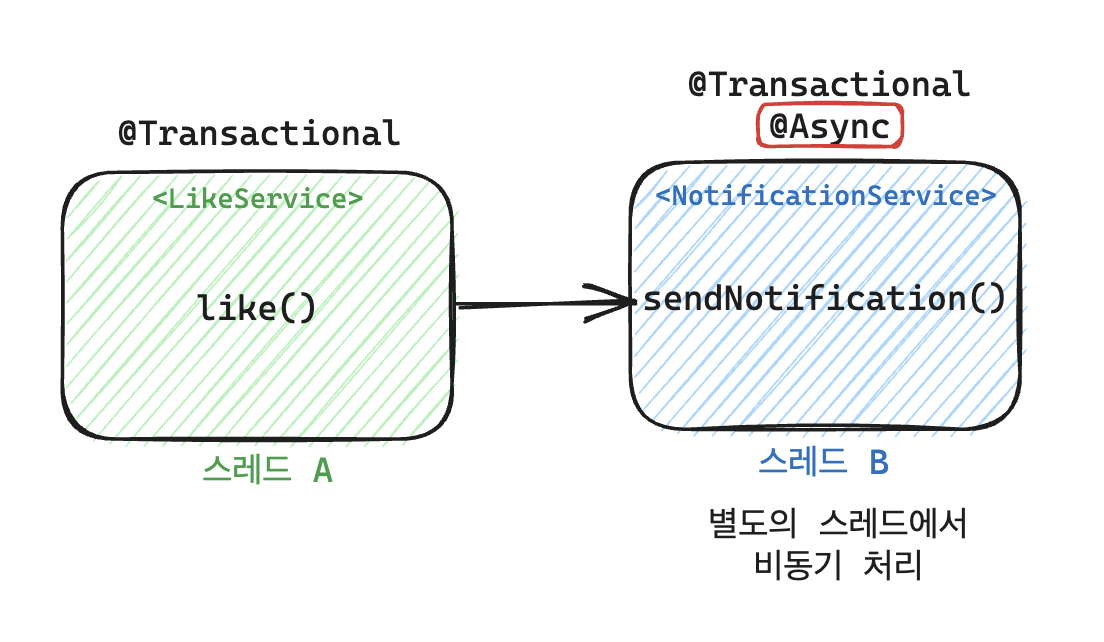 @Transactional
<LikeService>
like()
스레드 A

@Transactional
@Async
<NotificationService>
sendNotification()
스레드 B

별도의 스레드에서
비동기 처리